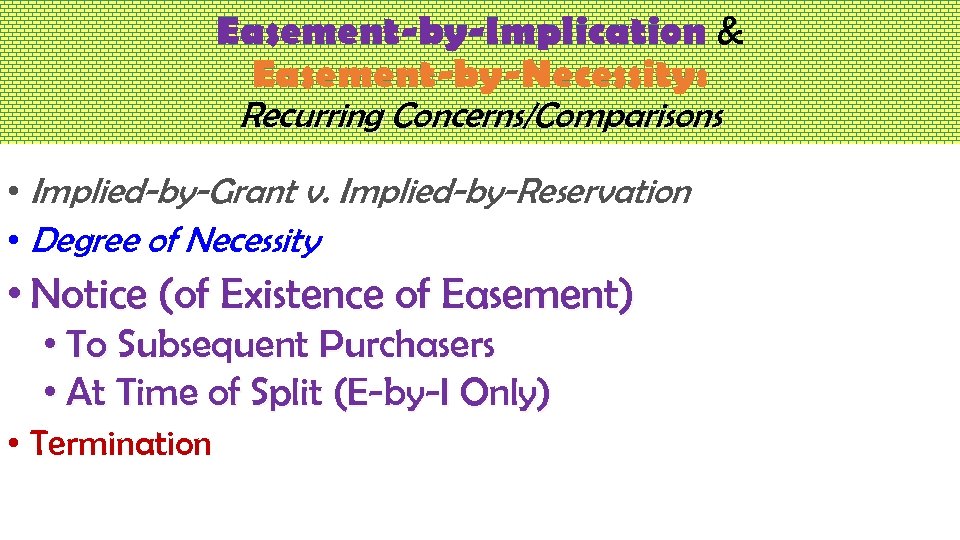 Easement-by-Implication & Easement-by-Necessity:
Recurring Concerns/Comparisons

• Implied-by-Grant v. Implied-by-Reservation
• Degree of Necessity
• Notice (of Existence of Easement)
  • To Subsequent Purchasers
  • At Time of Split (E-by-I Only)
• Termination